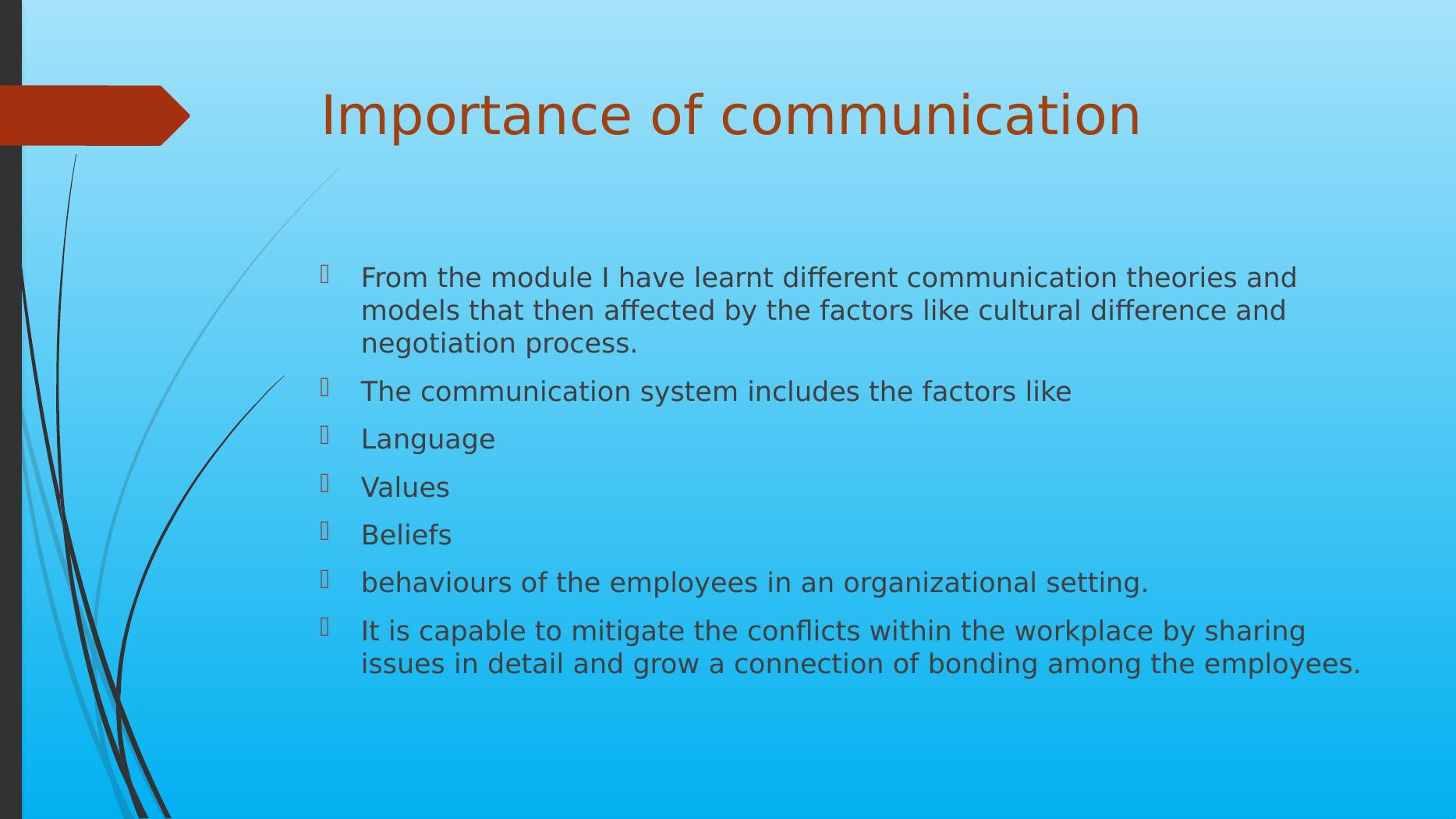 Importance of communication

From the module I have learnt different communication theories and models that then affected by the factors like cultural difference and negotiation process.

The communication system includes the factors like

Language

Values

Beliefs

behaviours of the employees in an organizational setting.

It is capable to mitigate the conflicts within the workplace by sharing issues in detail and grow a connection of bonding among the employees.